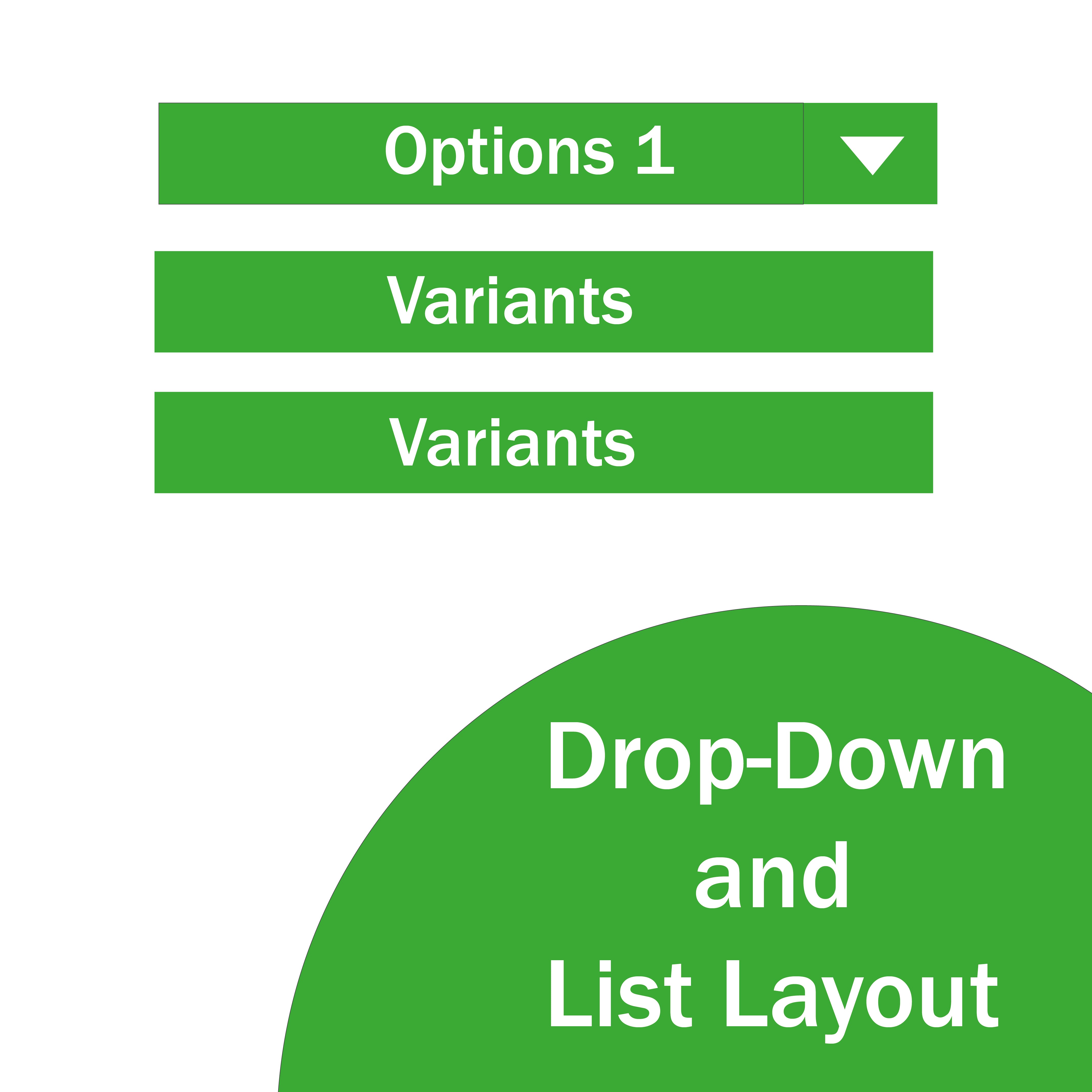 Options 1

Variants

Variants

Drop-Down
and
List Layout